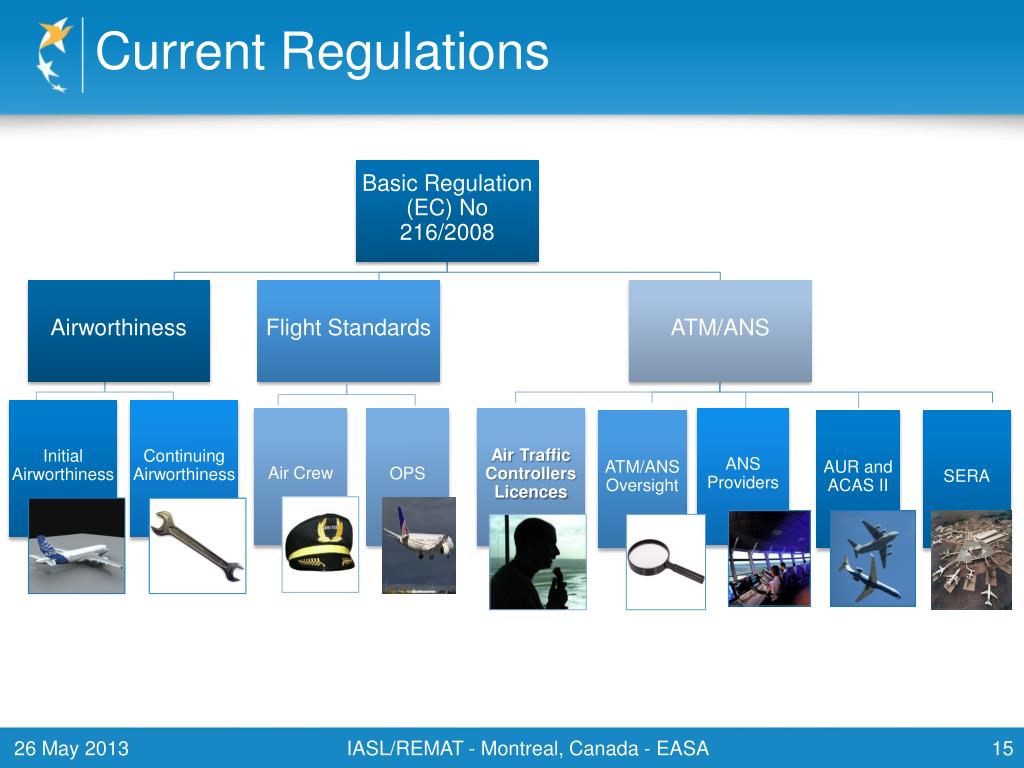 Current Regulations

Basic Regulation (EC) No 216/2008

Airworthiness

Flight Standards

ATM/ANS

Initial Airworthiness

Continuing Airworthiness

Air Crew

OPS

Air Traffic Controllers Licences

ATM/ANS Oversight

ANS Providers

AUR and ACAS II

SERA

26 May 2013

IASL/REMAT - Montreal, Canada - EASA

15